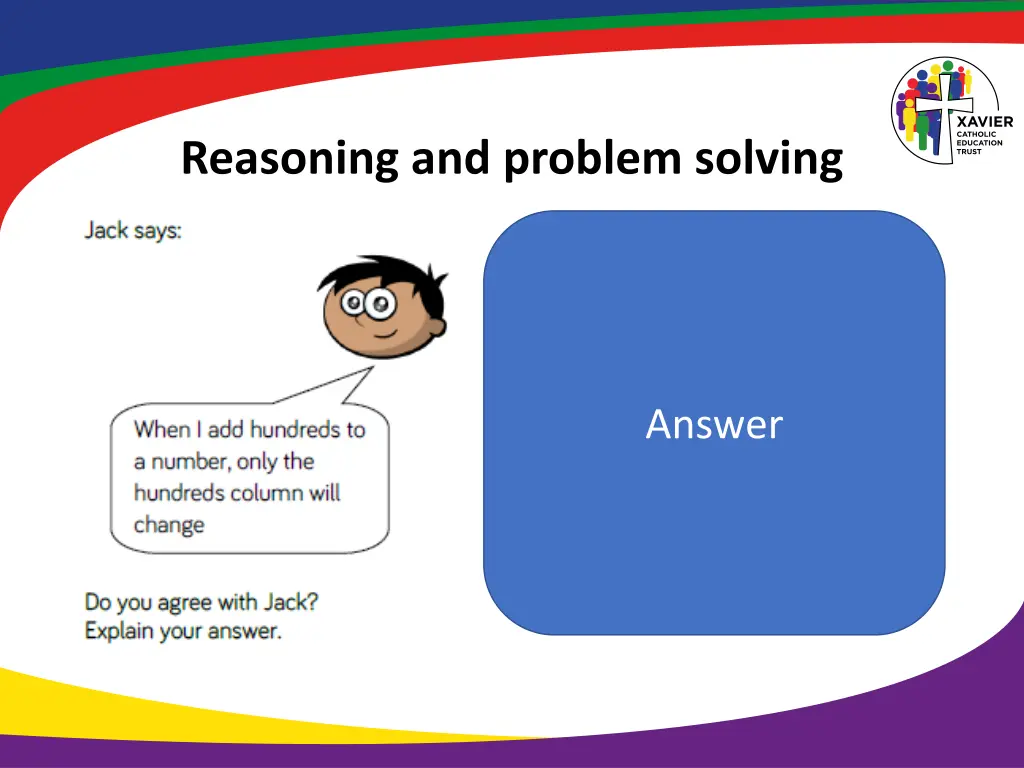 XAVIER
CATHOLIC
EDUCATION
TRUST

Reasoning and problem solving

Jack says:

When I add hundreds to a number, only the hundreds column will change

Do you agree with Jack?
Explain your answer.

Answer